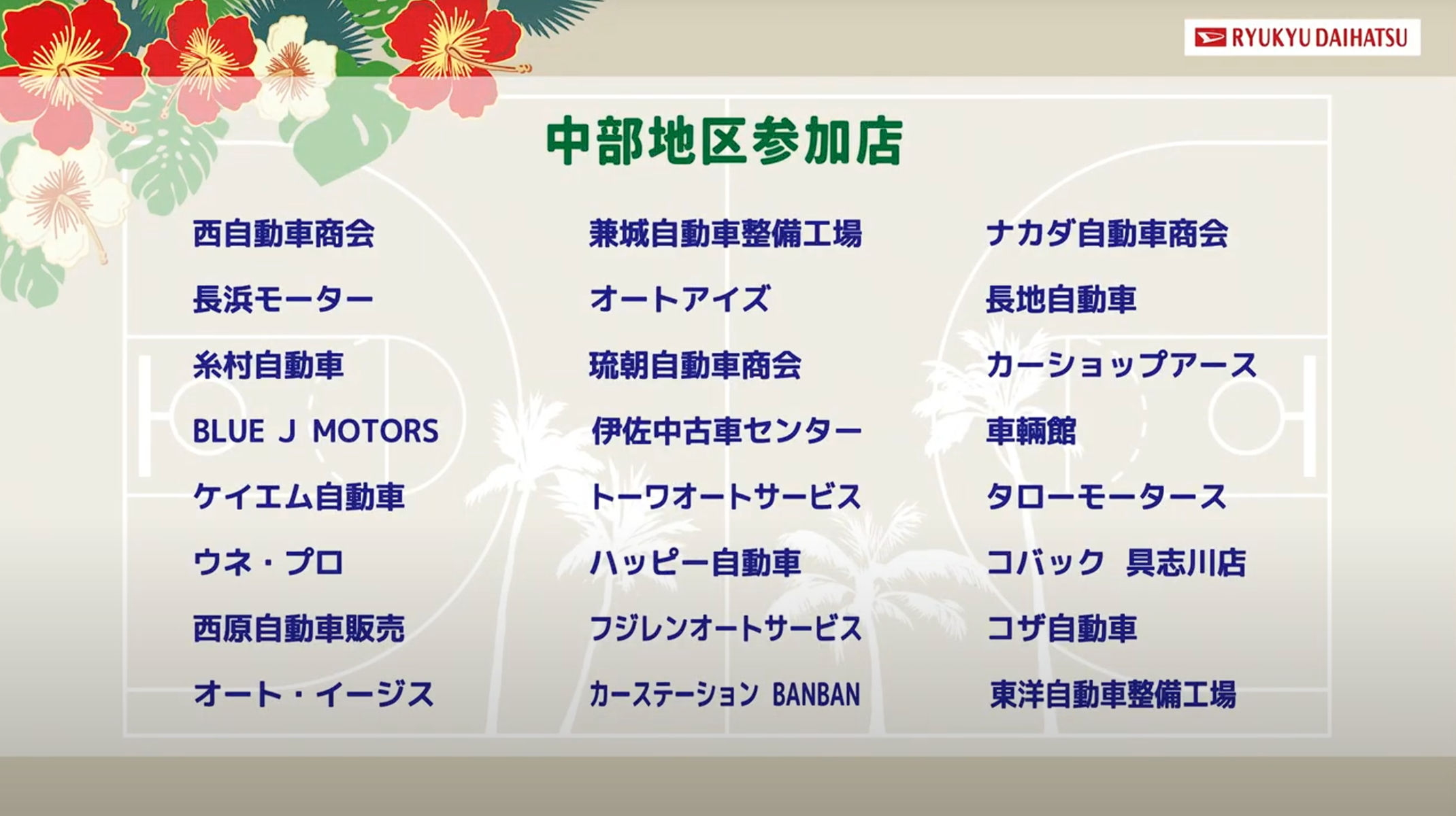 RYUKYU DAIHATSU

中部地区参加店

西自動車商会
長浜モーター
糸村自動車
BLUE J MOTORS
ケイエム自動車
ウネ・プロ
西原自動車販売
オート・イージス

兼城自動車整備工場
オートアイズ
琉朝自動車商会
伊佐中古車センター
トーワオートサービス
ハッピー自動車
フジレンオートサービス
カーステーション BANBAN

ナカダ自動車商会
長地自動車
カーショップアース
車輛館
タローモータース
コバック 具志川店
コザ自動車
東洋自動車整備工場